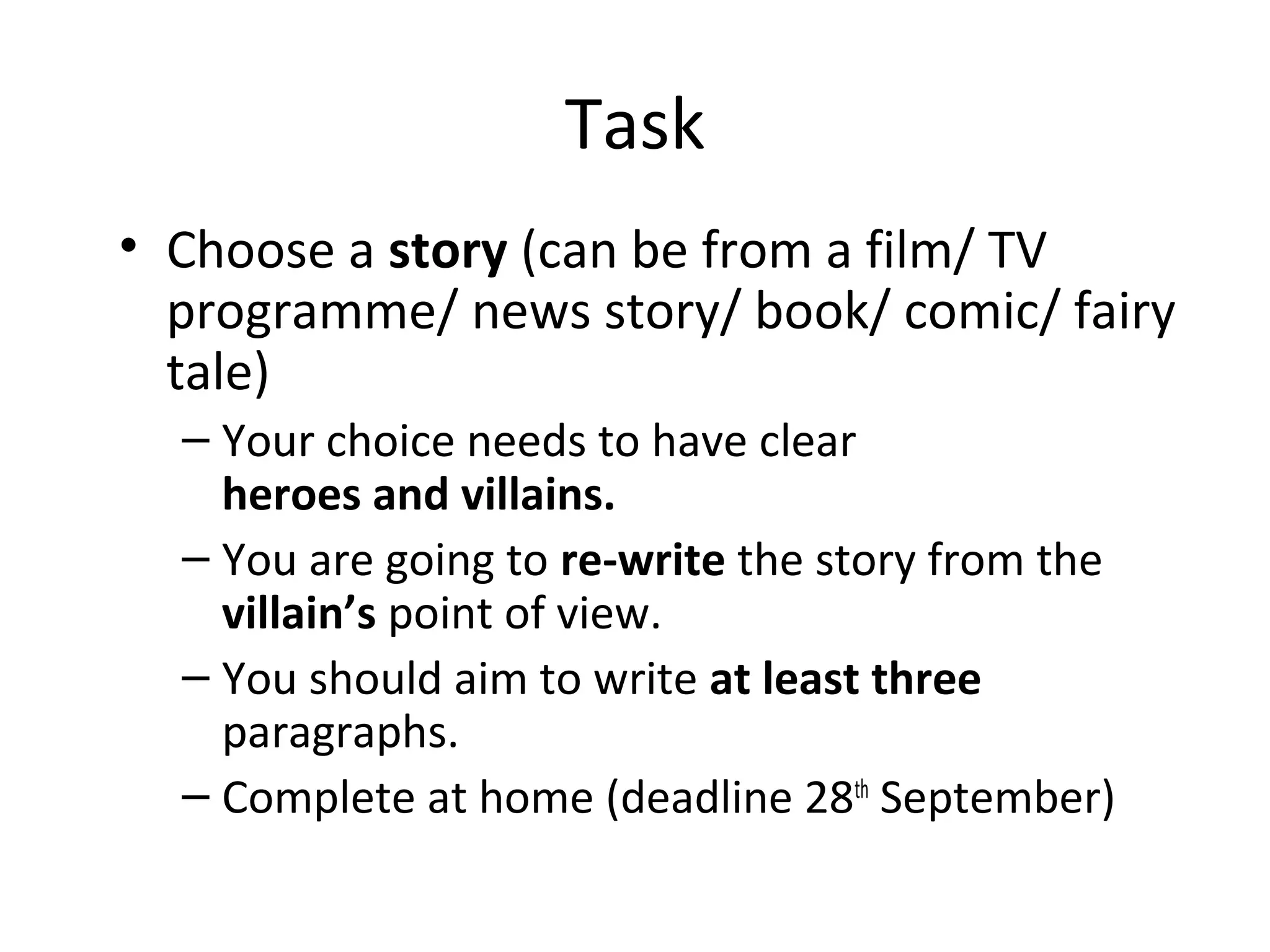 Task

• Choose a story (can be from a film/ TV programme/ news story/ book/ comic/ fairy tale)
– Your choice needs to have clear heroes and villains.
– You are going to re-write the story from the villain's point of view.
– You should aim to write at least three paragraphs.
– Complete at home (deadline 28th September)